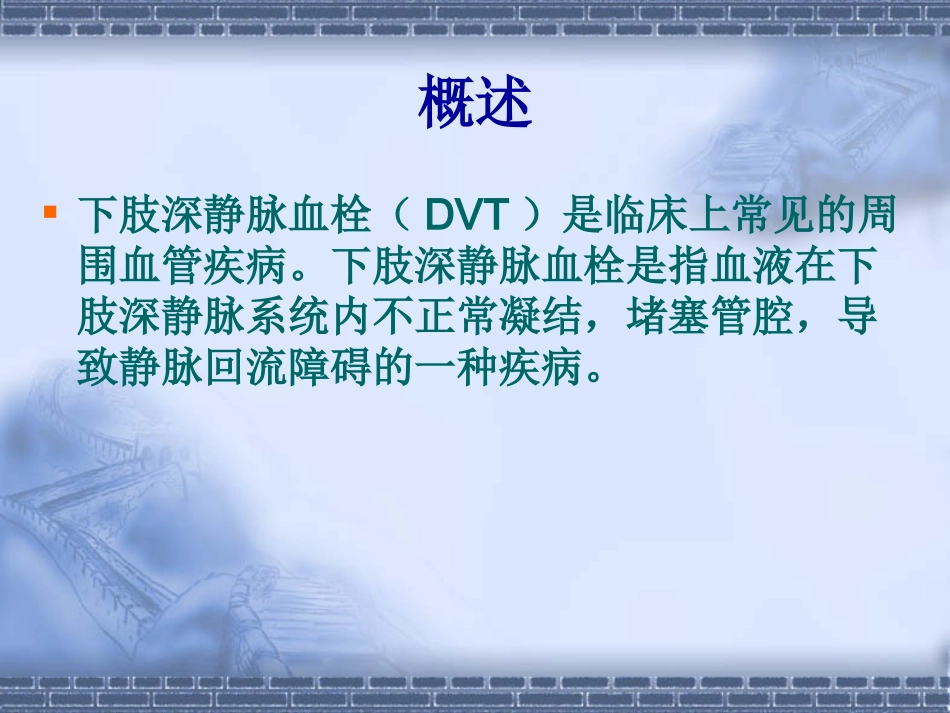 概述

下肢深静脉血栓（ DVT ）是临床上常见的周围血管疾病。下肢深静脉血栓是指血液在下肢深静脉系统内不正常凝结，堵塞管腔，导致静脉回流障碍的一种疾病。